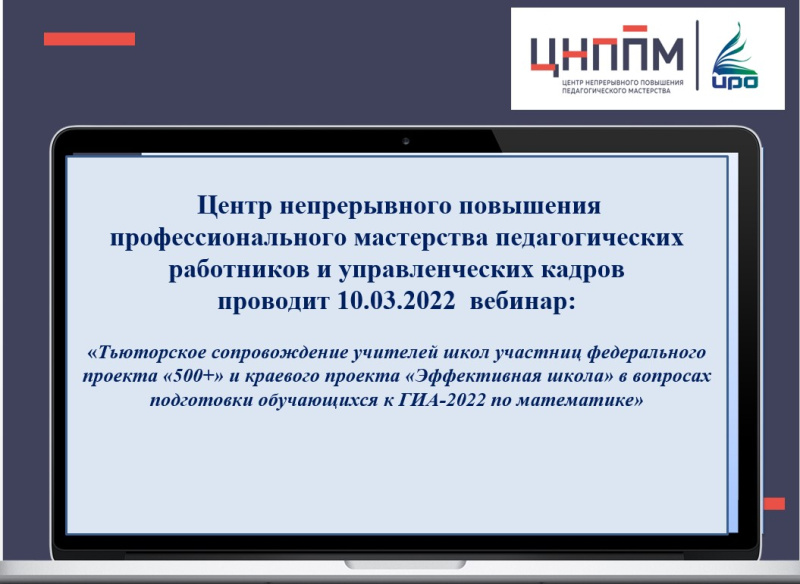 ЦНППМ
ЦЕНТР НЕПРЕРЫВНОГО ПОВЫШЕНИЯ ПЕДАГОГИЧЕСКОГО МАСТЕРСТВА

ИРО

Центр непрерывного повышения профессионального мастерства педагогических работников и управленческих кадров проводит 10.03.2022 вебинар:

«Тьюторское сопровождение учителей школ участниц федерального проекта «500+» и краевого проекта «Эффективная школа» в вопросах подготовки обучающихся к ГИА-2022 по математике»